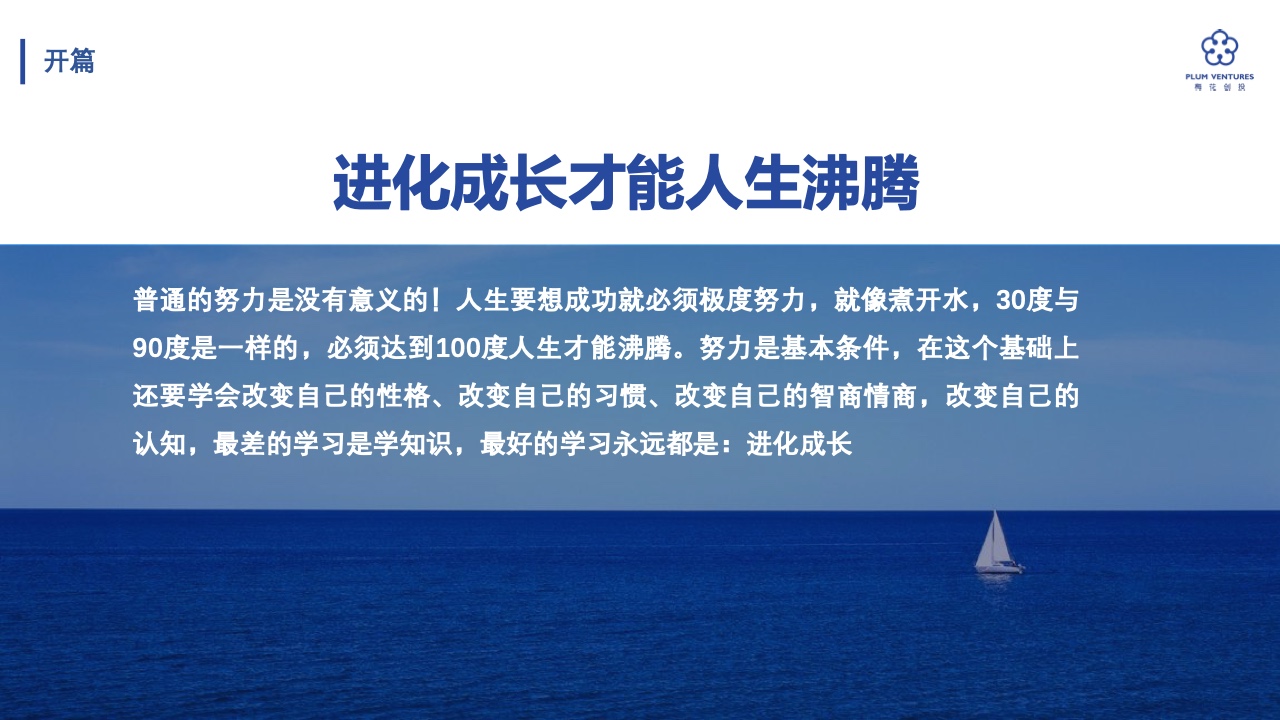 开篇

PLUM VENTURES
梅花创投

进化成长才能人生沸腾

普通的努力是没有意义的！人生要想成功就必须极度努力，就像煮开水，30度与90度是一样的，必须达到100度人生才能沸腾。努力是基本条件，在这个基础上还要学会改变自己的性格、改变自己的习惯、改变自己的智商情商，改变自己的认知，最差的学习是学知识，最好的学习永远都是：进化成长